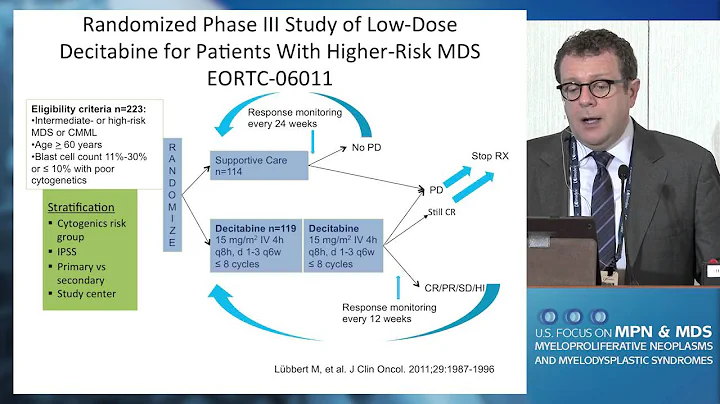 Randomized Phase III Study of Low-Dose Decitabine for Patients With Higher-Risk MDS EORTC-06011

Eligibility criteria n=223:
•Intermediate- or high-risk MDS or CMML
•Age $\geq$ 60 years
•Blast cell count 11%-30% or $\leq$ 10% with poor cytogenetics

Stratification
▪ Cytogenics risk group
▪ IPSS
▪ Primary vs secondary
▪ Study center

RANDOMIZE

Response monitoring every 24 weeks

Supportive Care n=114

No PD

Stop RX

PD

Still CR

Decitabine n=119
15 mg/m$^2$ IV 4h q8h, d 1-3 q6w $\leq$ 8 cycles

Decitabine
15 mg/m$^2$ IV 4h q8h, d 1-3 q6w $\leq$ 8 cycles

CR/PR/SD/HI

Response monitoring every 12 weeks

Lübbert M, et al. J Clin Oncol. 2011;29:1987-1996

U.S. FOCUS ON MPN & MDS
MYELOPROLIFERATIVE NEOPLASMS AND MYELODYSPLASTIC SYNDROMES